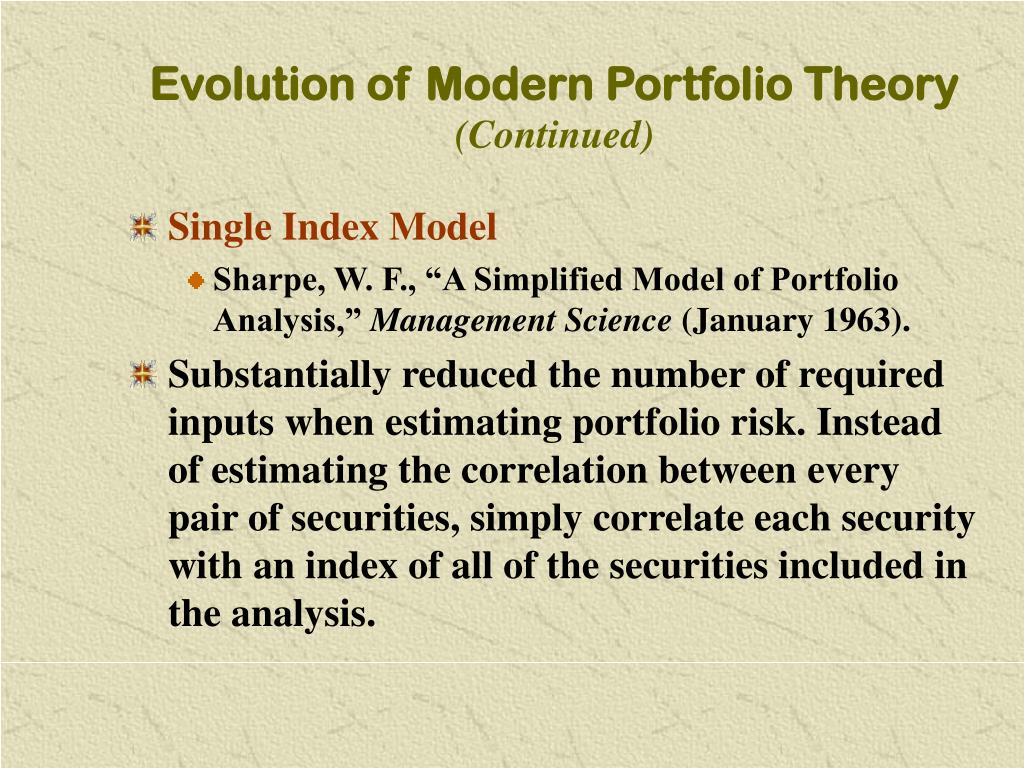 Evolution of Modern Portfolio Theory
(Continued)

Single Index Model

Sharpe, W. F., “A Simplified Model of Portfolio Analysis,” Management Science (January 1963).

Substantially reduced the number of required inputs when estimating portfolio risk. Instead of estimating the correlation between every pair of securities, simply correlate each security with an index of all of the securities included in the analysis.